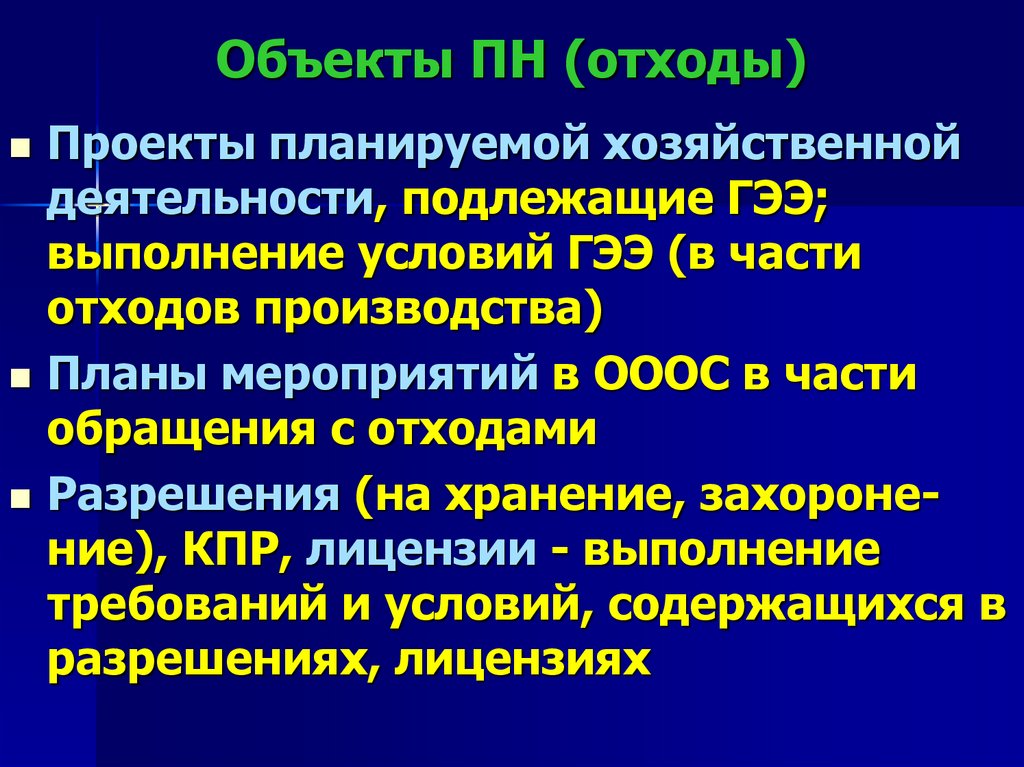 Объекты ПН (отходы)

Проекты планируемой хозяйственной деятельности, подлежащие ГЭЭ; выполнение условий ГЭЭ (в части отходов производства)

Планы мероприятий в ОООС в части обращения с отходами

Разрешения (на хранение, захоронение), КПР, лицензии - выполнение требований и условий, содержащихся в разрешениях, лицензиях